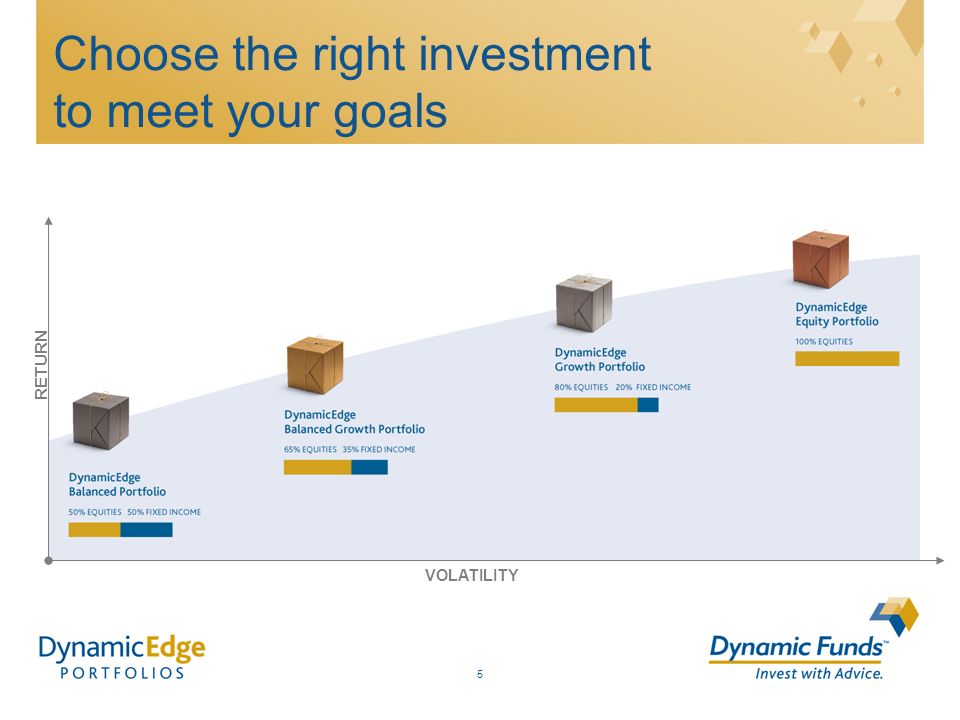 Choose the right investment to meet your goals

RETURN

DynamicEdge
Balanced Portfolio

50% EQUITIES 50% FIXED INCOME

DynamicEdge
Balanced Growth Portfolio

65% EQUITIES 35% FIXED INCOME

DynamicEdge
Growth Portfolio

80% EQUITIES 20% FIXED INCOME

DynamicEdge
Equity Portfolio

100% EQUITIES

VOLATILITY

DynamicEdge
PORTFOLIOS

5

Dynamic Funds™
Invest with Advice.